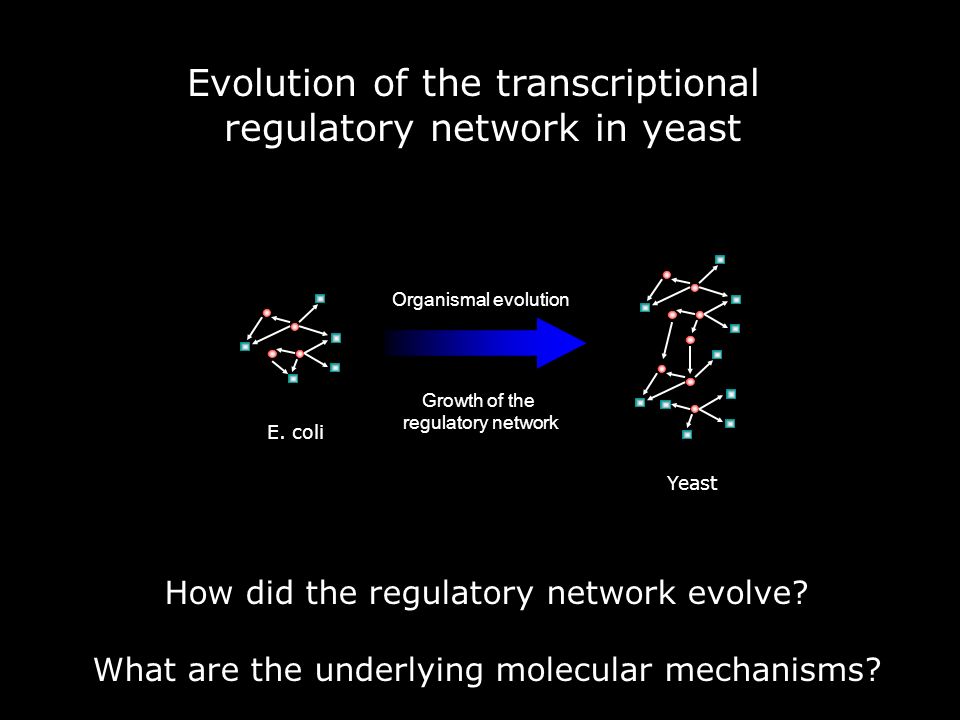 Evolution of the transcriptional regulatory network in yeast

Organismal evolution

Growth of the regulatory network

E. coli

Yeast

How did the regulatory network evolve?

What are the underlying molecular mechanisms?